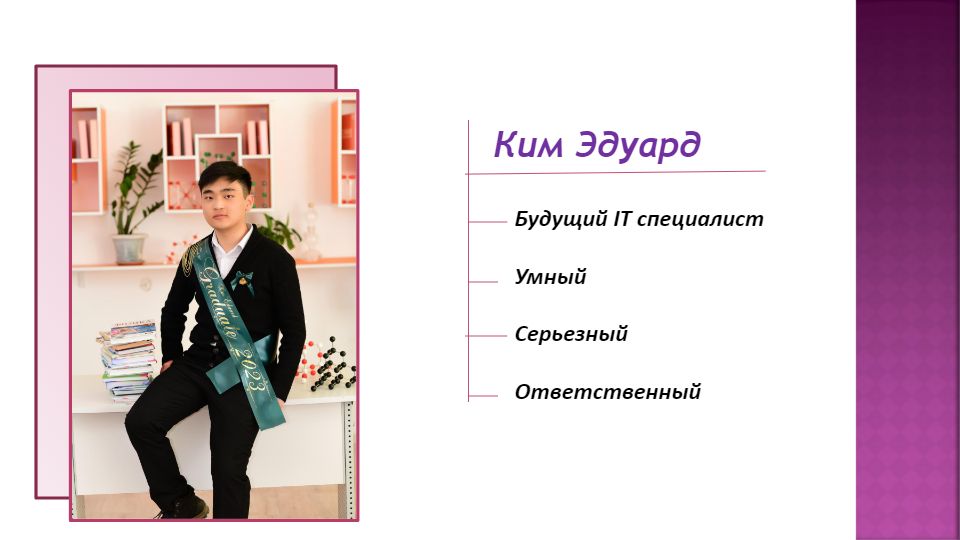 Graduate 2023

Ким Эдуард

Будущий IT специалист

Умный

Серьезный

Ответственный